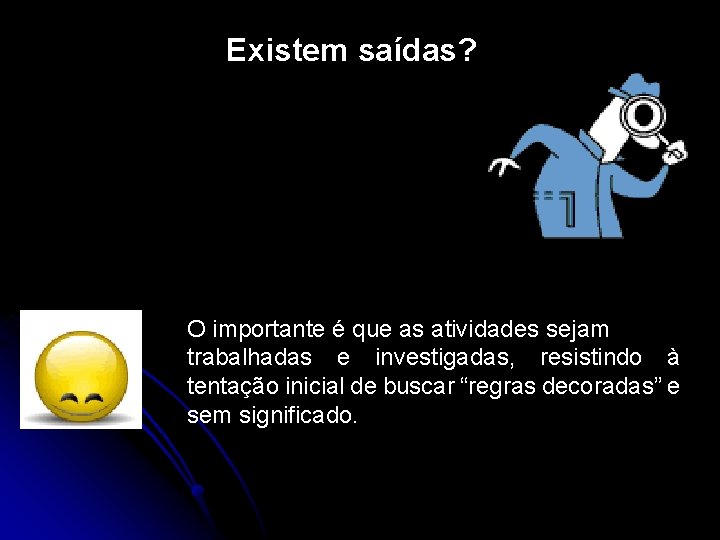 Existem saídas?

O importante é que as atividades sejam trabalhadas e investigadas, resistindo à tentação inicial de buscar “regras decoradas” e sem significado.